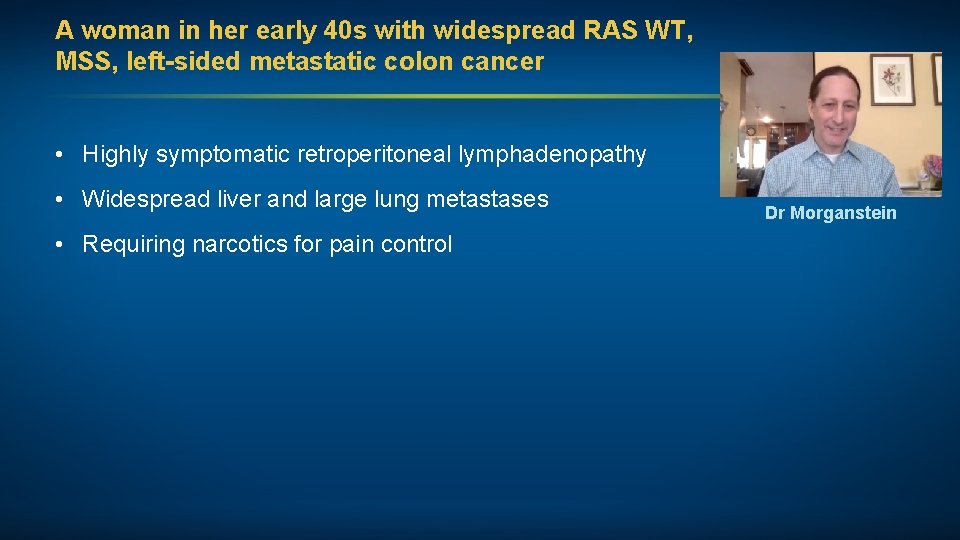 A woman in her early 40s with widespread RAS WT, MSS, left-sided metastatic colon cancer

• Highly symptomatic retroperitoneal lymphadenopathy

• Widespread liver and large lung metastases

• Requiring narcotics for pain control

Dr Morganstein